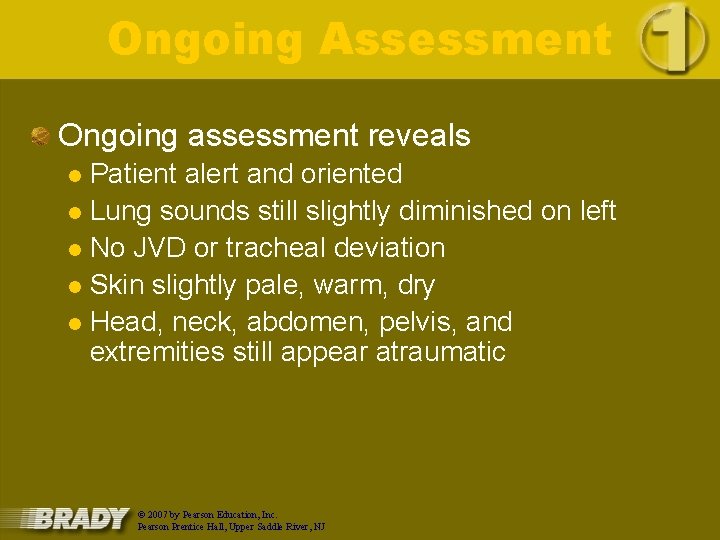 Ongoing Assessment

1

Ongoing assessment reveals

Patient alert and oriented

Lung sounds still slightly diminished on left

No JVD or tracheal deviation

Skin slightly pale, warm, dry

Head, neck, abdomen, pelvis, and extremities still appear atraumatic

BRADY

© 2007 by Pearson Education, Inc.
Pearson Prentice Hall, Upper Saddle River, NJ